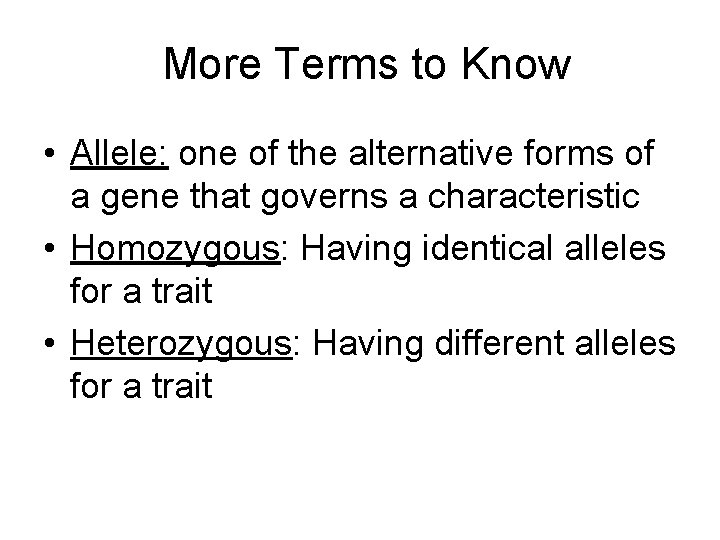 More Terms to Know

• Allele: one of the alternative forms of a gene that governs a characteristic
• Homozygous: Having identical alleles for a trait
• Heterozygous: Having different alleles for a trait